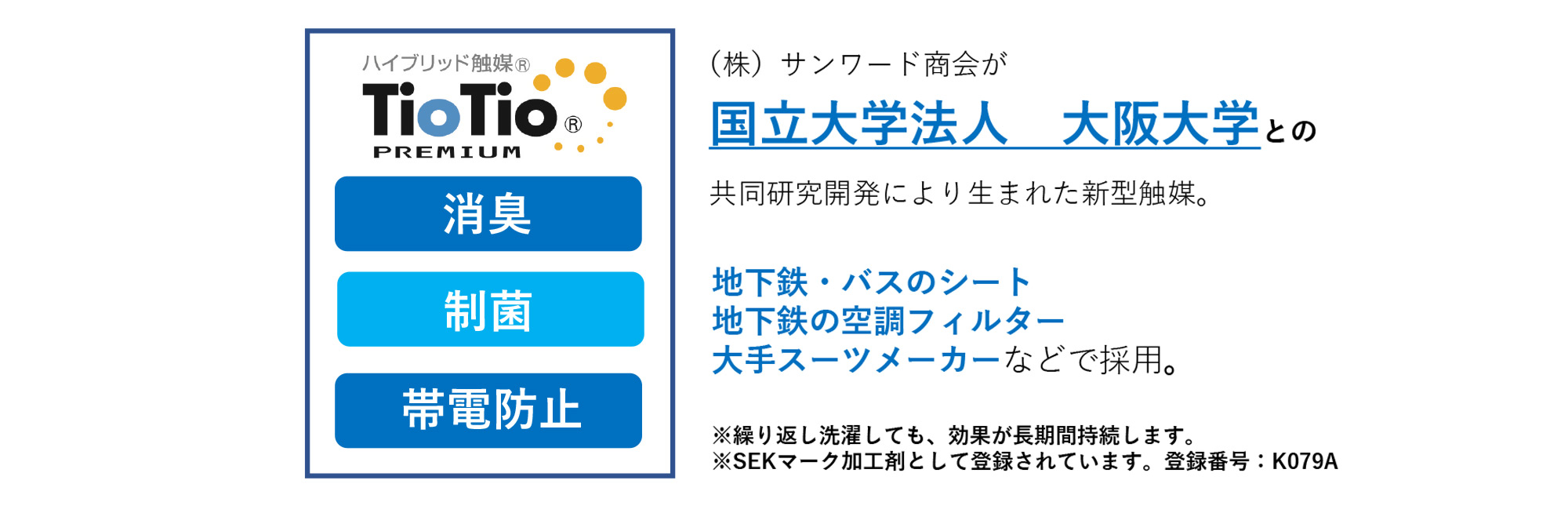 ハイブリッド触媒®
TioTio®
PREMIUM

消臭

制菌

帯電防止

（株）サンワード商会が
国立大学法人　大阪大学との
共同研究開発により生まれた新型触媒。

地下鉄・バスのシート
地下鉄の空調フィルター
大手スーツメーカーなどで採用。

※繰り返し洗濯しても、効果が長期間持続します。
※SEKマーク加工剤として登録されています。登録番号：K079A